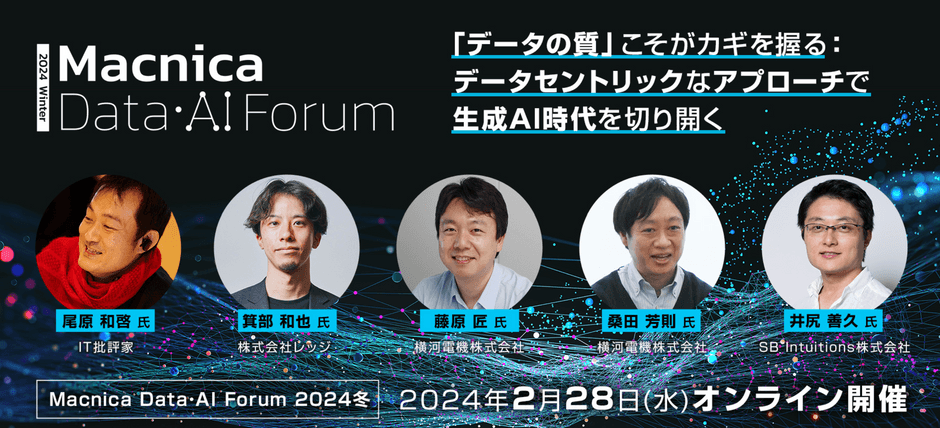 2024 Winter
Macnica
Data·AI Forum

「データの質」こそがカギを握る：
データセントリックなアプローチで
生成AI時代を切り開く

尾原 和啓 氏
IT批評家

箕部 和也 氏
株式会社レッジ

藤原 匠 氏
横河電機株式会社

桑田 芳則 氏
横河電機株式会社

井尻 善久 氏
SB Intuitions株式会社

Macnica Data·AI Forum 2024冬

2024年2月28日(水)オンライン開催